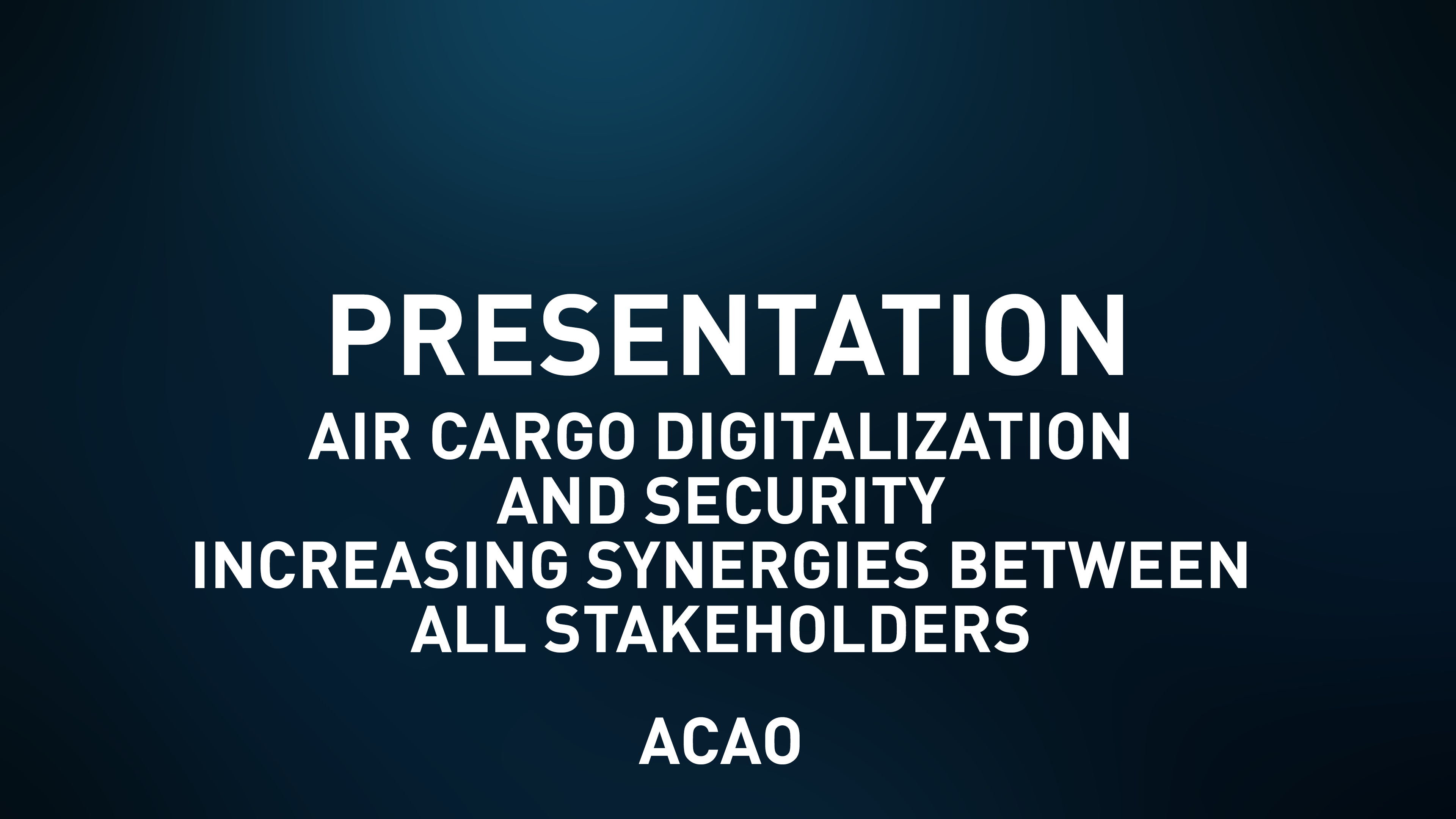 PRESENTATION

AIR CARGO DIGITALIZATION AND SECURITY INCREASING SYNERGIES BETWEEN ALL STAKEHOLDERS

ACAO